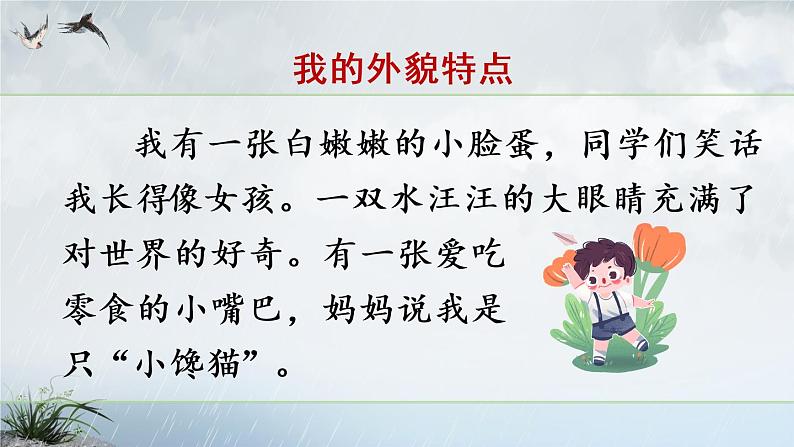 我的外貌特点

我有一张白嫩嫩的小脸蛋，同学们笑话我长得像女孩。一双水汪汪的大眼睛充满了对世界的好奇。有一张爱吃零食的小嘴巴，妈妈说我是只“小馋猫”。